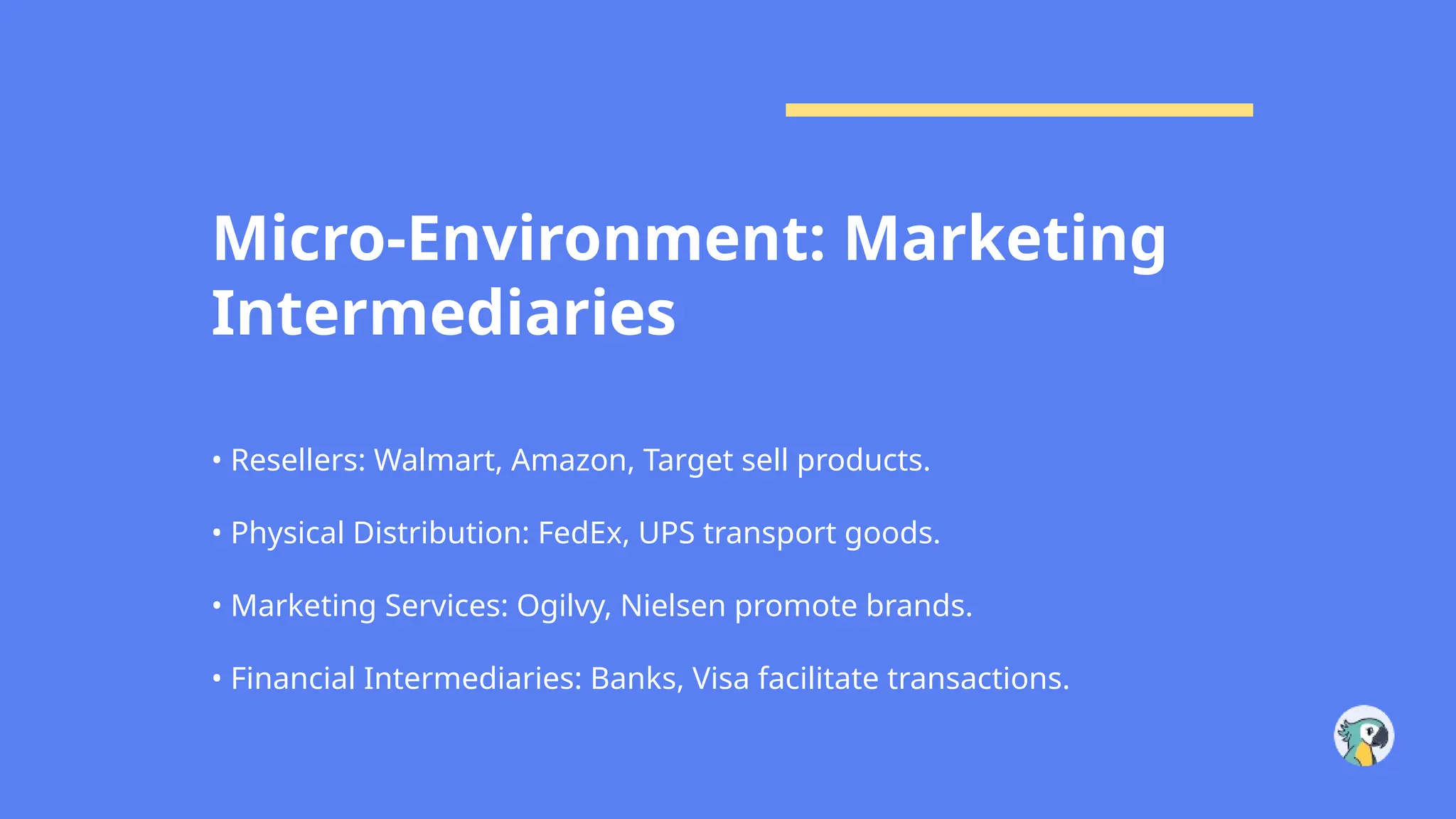 Micro-Environment: Marketing Intermediaries

• Resellers: Walmart, Amazon, Target sell products.

• Physical Distribution: FedEx, UPS transport goods.

• Marketing Services: Ogilvy, Nielsen promote brands.

• Financial Intermediaries: Banks, Visa facilitate transactions.